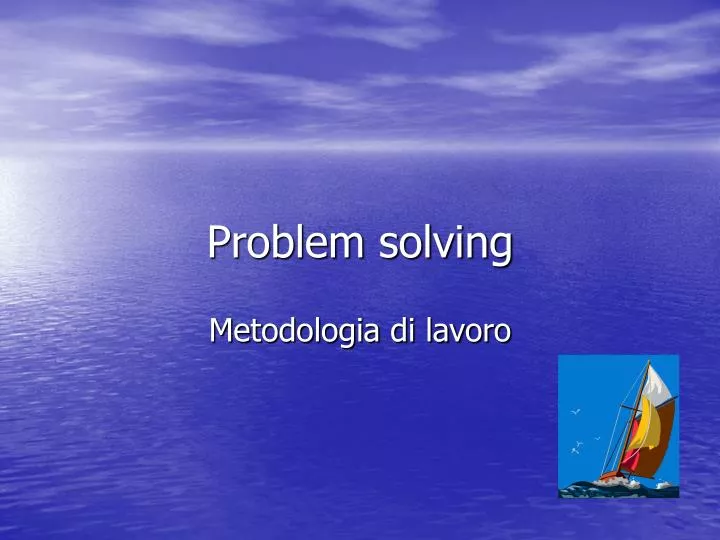 Problem solving

Metodologia di lavoro